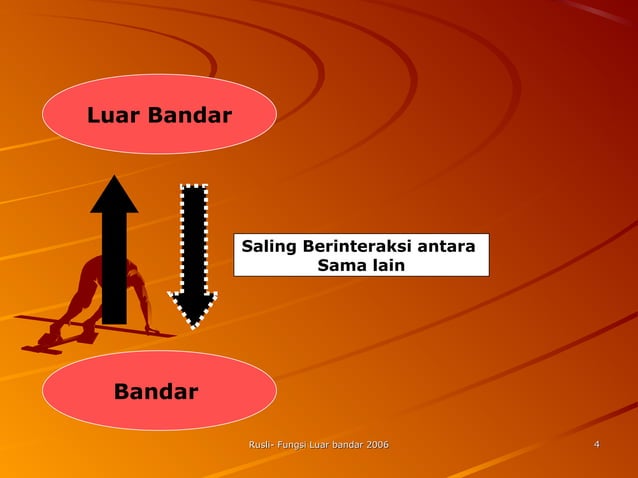 Luar Bandar

Saling Berinteraksi antara Sama lain

Bandar

Rusli- Fungsi Luar bandar 2006

4